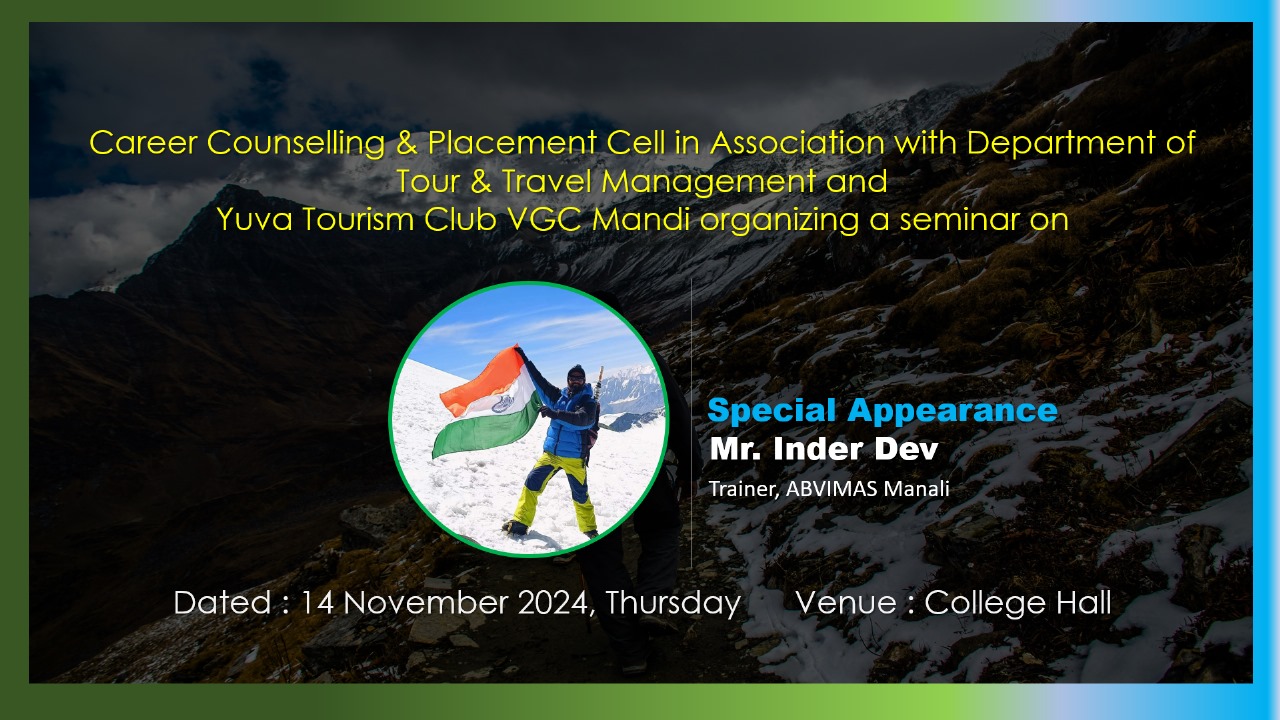 Career Counselling & Placement Cell in Association with Department of Tour & Travel Management and Yuva Tourism Club VGC Mandi organizing a seminar on

Special Appearance
Mr. Inder Dev
Trainer, ABVIMAS Manali

Dated : 14 November 2024, Thursday    Venue : College Hall